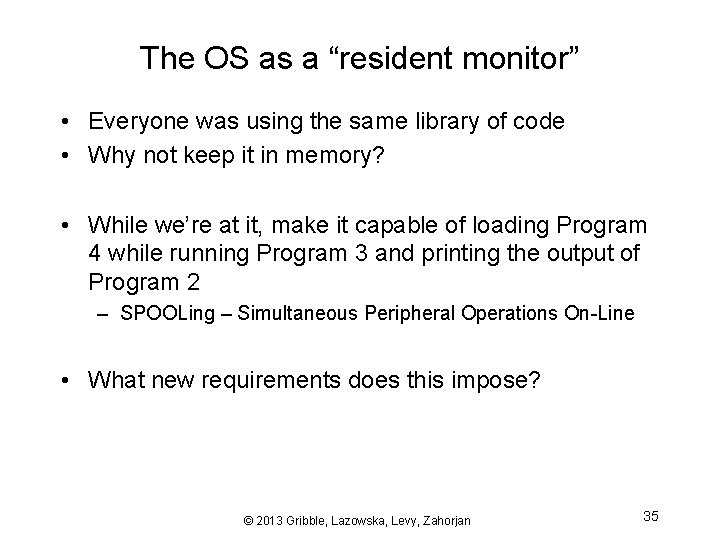 The OS as a “resident monitor”

• Everyone was using the same library of code
• Why not keep it in memory?

• While we’re at it, make it capable of loading Program 4 while running Program 3 and printing the output of Program 2
  – SPOOLing – Simultaneous Peripheral Operations On-Line

• What new requirements does this impose?

© 2013 Gribble, Lazowska, Levy, Zahorjan

35